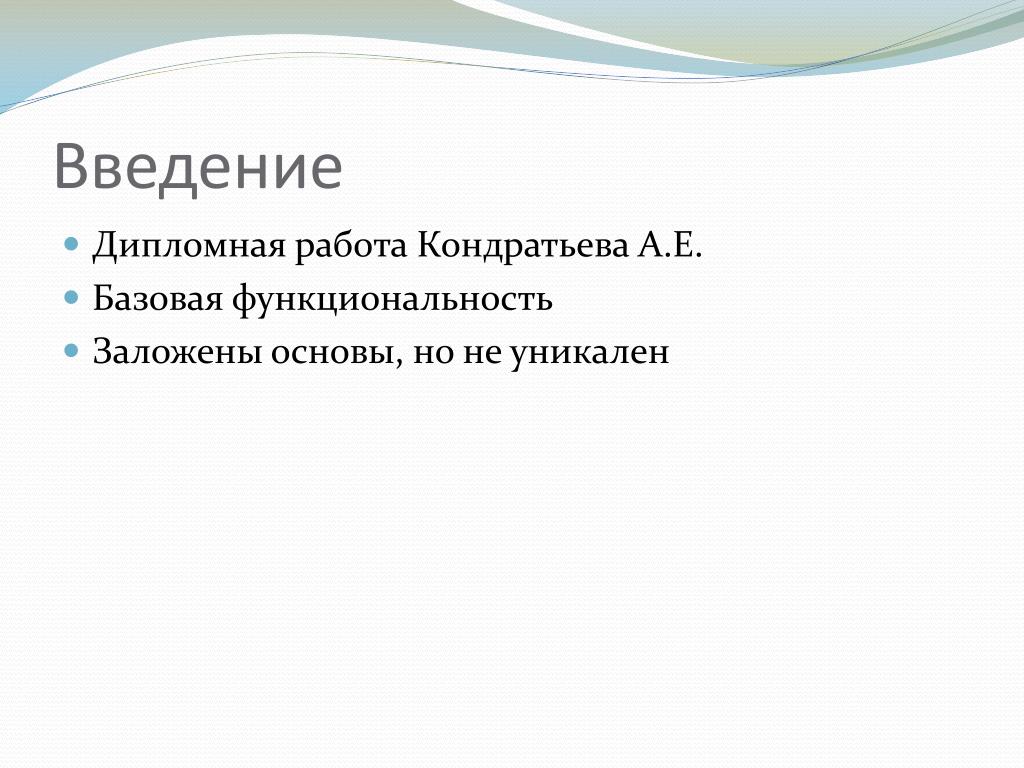 Введение

Дипломная работа Кондратьева А.Е.

Базовая функциональность

Заложены основы, но не уникален